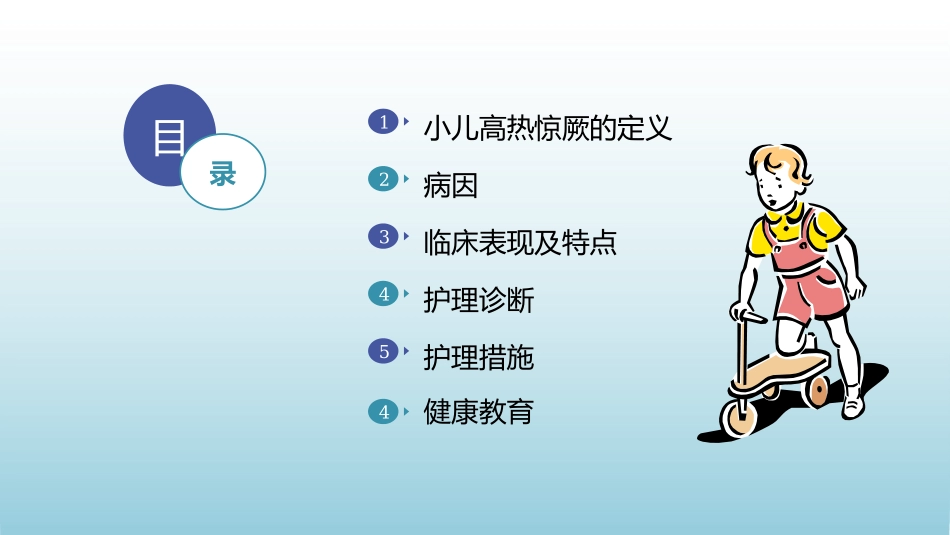 目
录

1 小儿高热惊厥的定义
2 病因
3 临床表现及特点
4 护理诊断
5 护理措施
4 健康教育